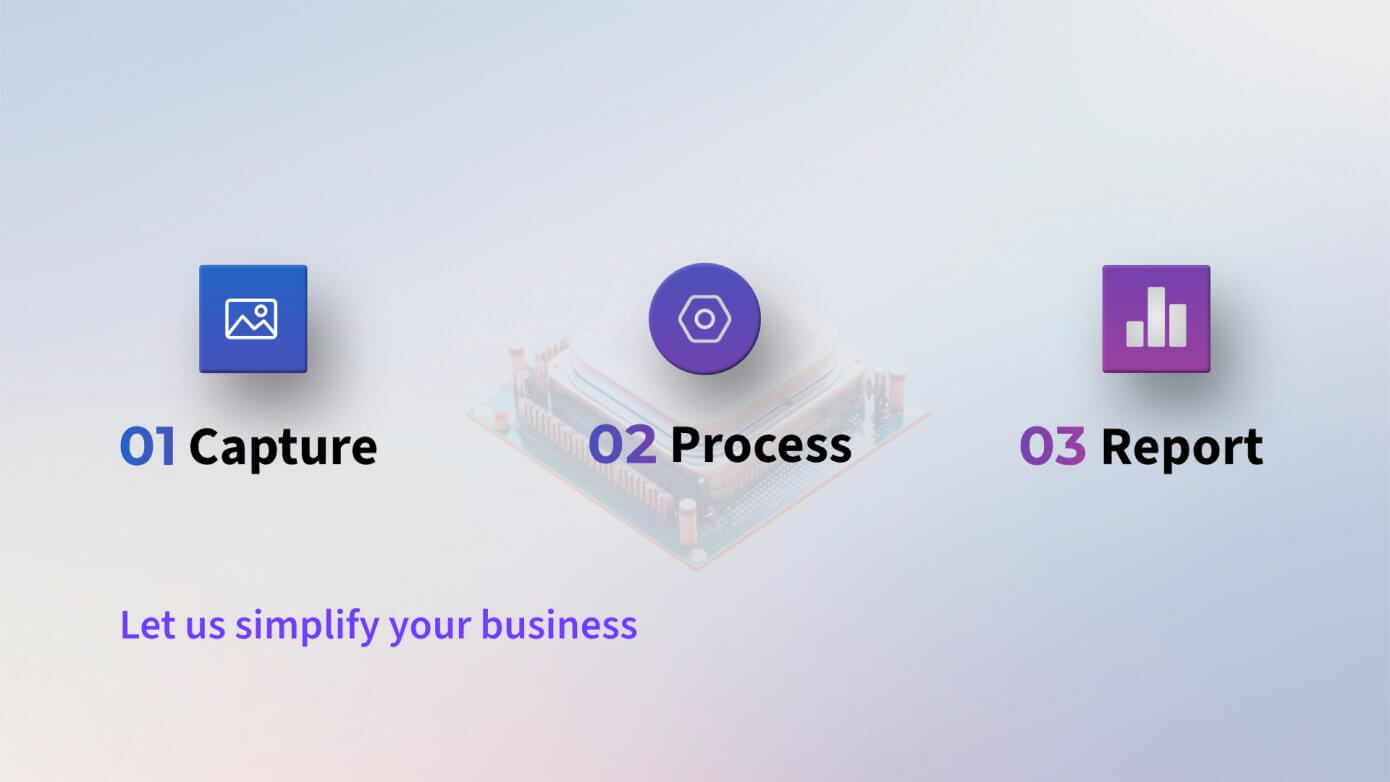 01 Capture

02 Process

03 Report

Let us simplify your business